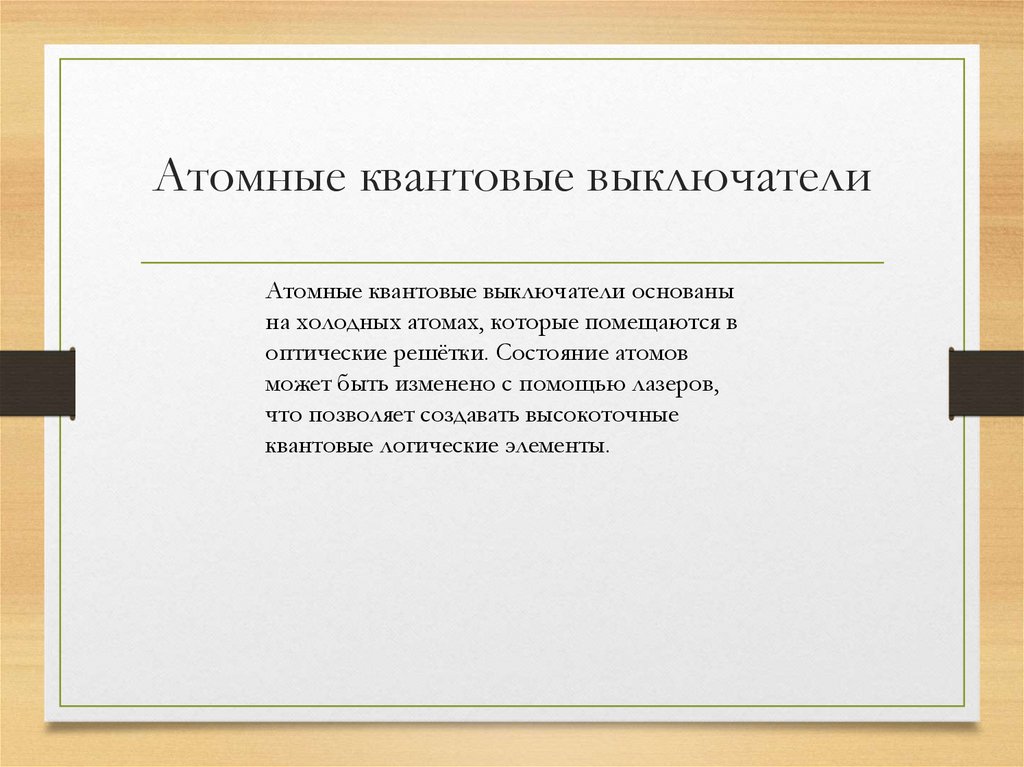 Атомные квантовые выключатели

Атомные квантовые выключатели основаны на холодных атомах, которые помещаются в оптические решётки. Состояние атомов может быть изменено с помощью лазеров, что позволяет создавать высокоточные квантовые логические элементы.